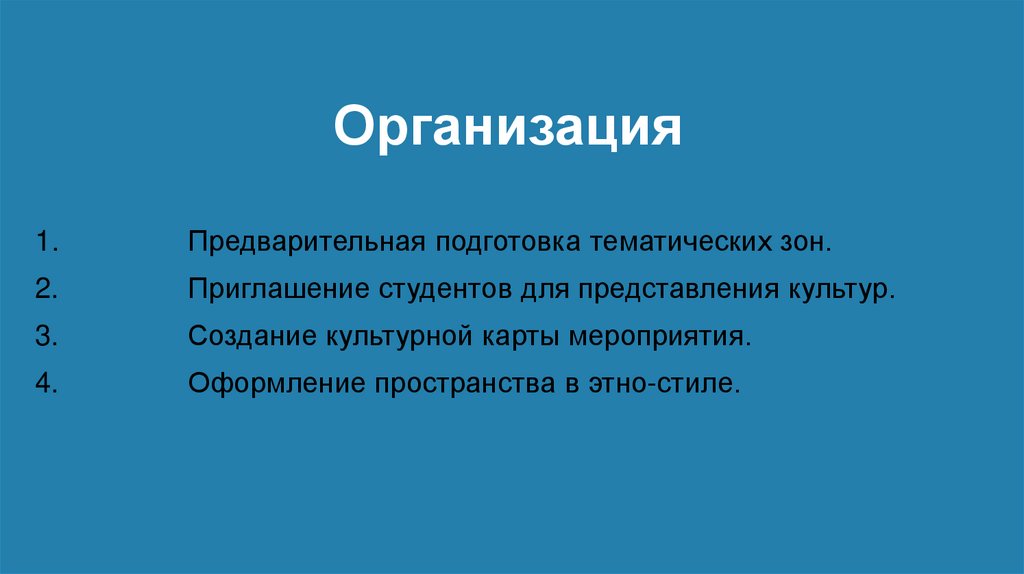 Организация

1. Предварительная подготовка тематических зон.
2. Приглашение студентов для представления культур.
3. Создание культурной карты мероприятия.
4. Оформление пространства в этно-стиле.